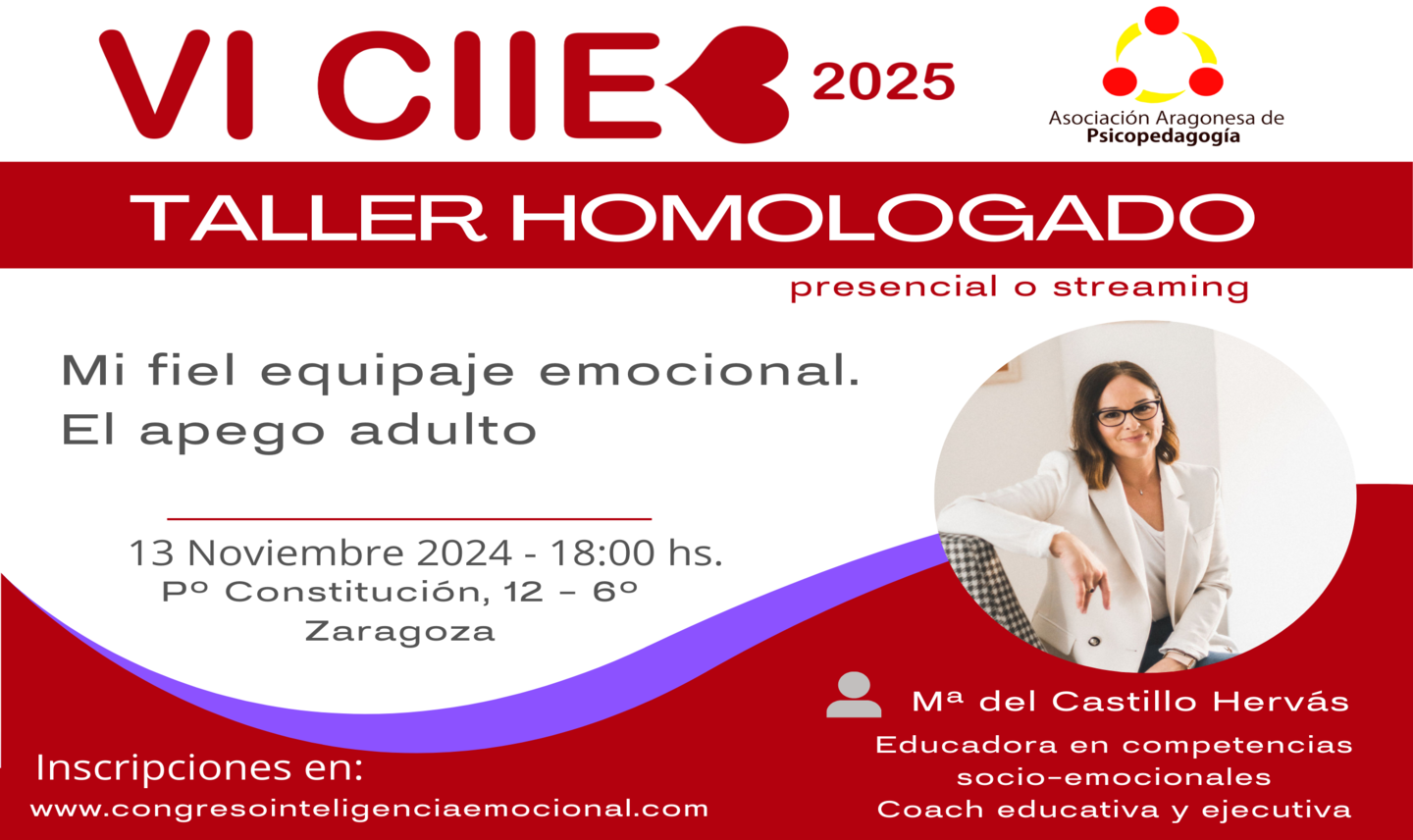 VI CIIE 2025

Asociación Aragonesa de Psicopedagogía

TALLER HOMOLOGADO

presencial o streaming

Mi fiel equipaje emocional.
El apego adulto

13 Noviembre 2024 - 18:00 hs.
Pº Constitución, 12 – 6º
Zaragoza

Mª del Castillo Hervás
Educadora en competencias socio-emocionales
Coach educativa y ejecutiva

Inscripciones en:
www.congresointeligenciaemocional.com